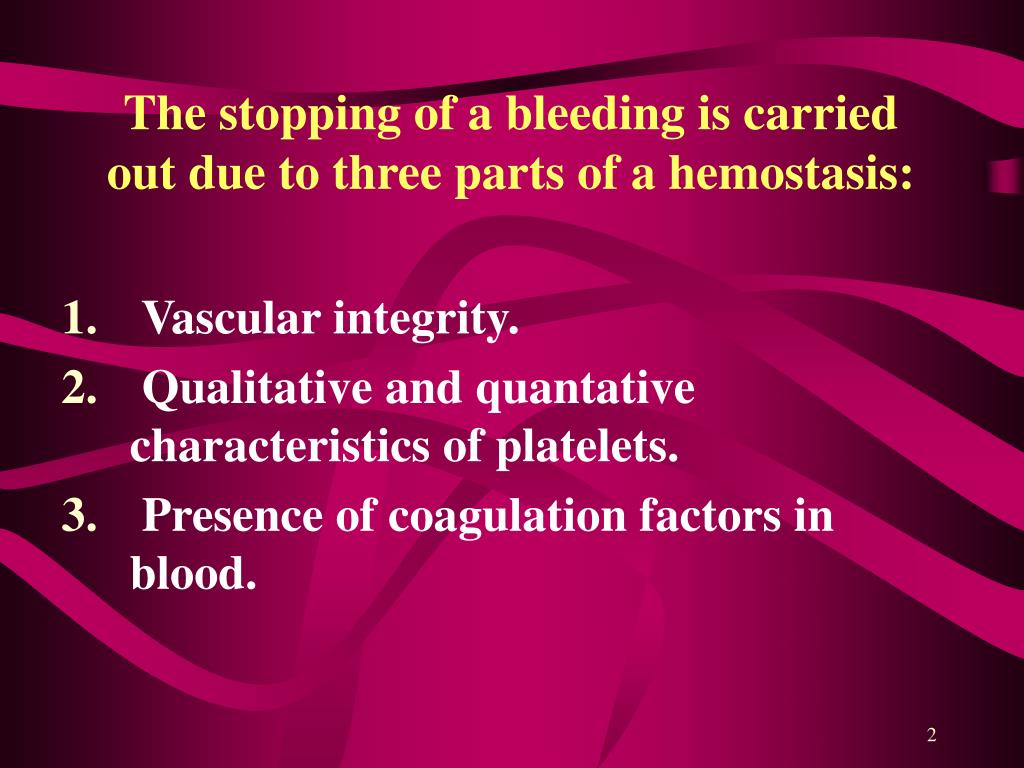 The stopping of a bleeding is carried out due to three parts of a hemostasis:

1. Vascular integrity.
2. Qualitative and quantative characteristics of platelets.
3. Presence of coagulation factors in blood.

2